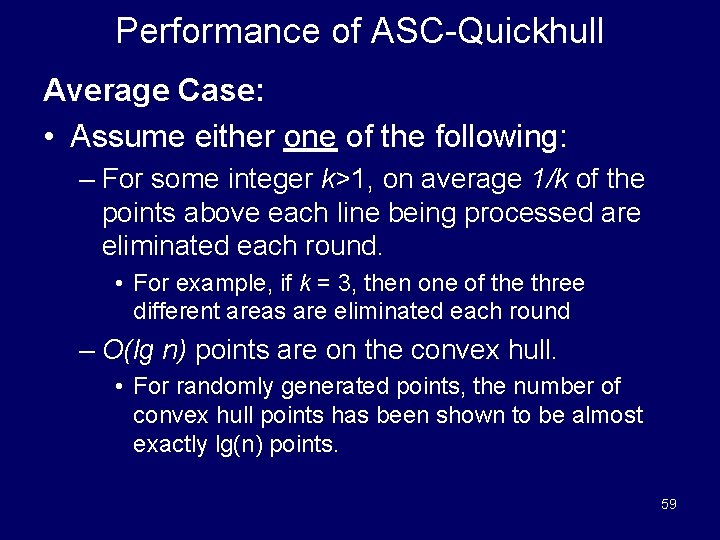 Performance of ASC-Quickhull

Average Case:

• Assume either one of the following:

– For some integer $k>1$, on average $1/k$ of the points above each line being processed are eliminated each round.

• For example, if $k = 3$, then one of the three different areas are eliminated each round

– $O(lg\ n)$ points are on the convex hull.

• For randomly generated points, the number of convex hull points has been shown to be almost exactly lg(n) points.

59